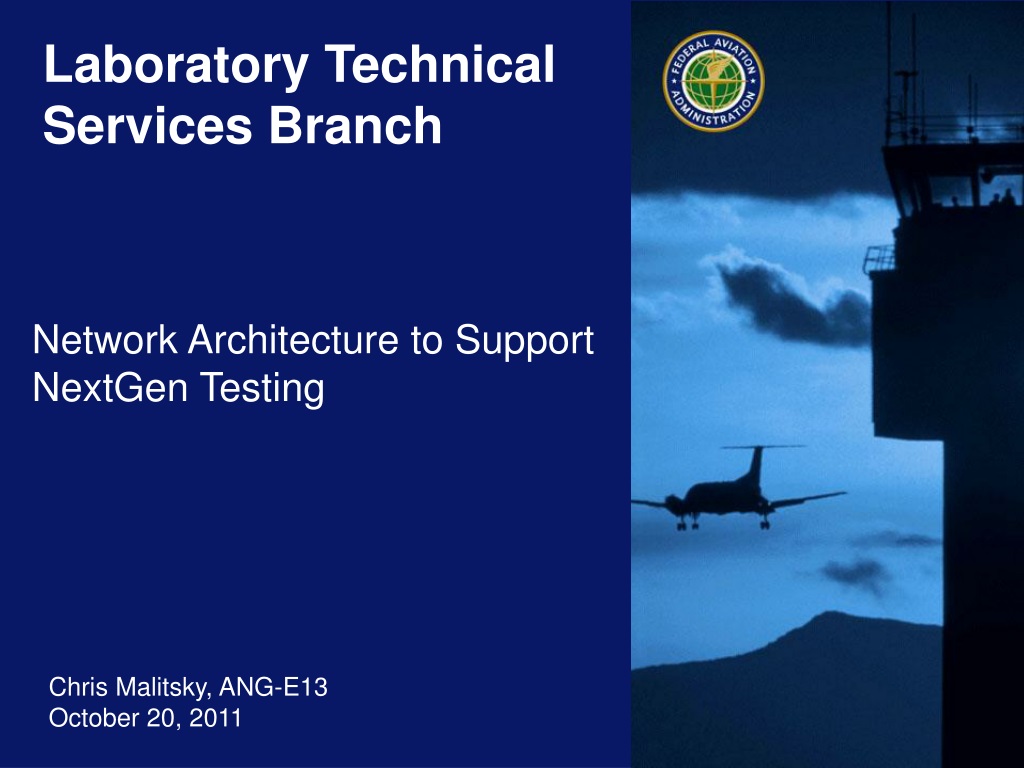 Laboratory Technical Services Branch

FEDERAL AVIATION ADMINISTRATION

Network Architecture to Support NextGen Testing

Chris Malitsky, ANG-E13
October 20, 2011